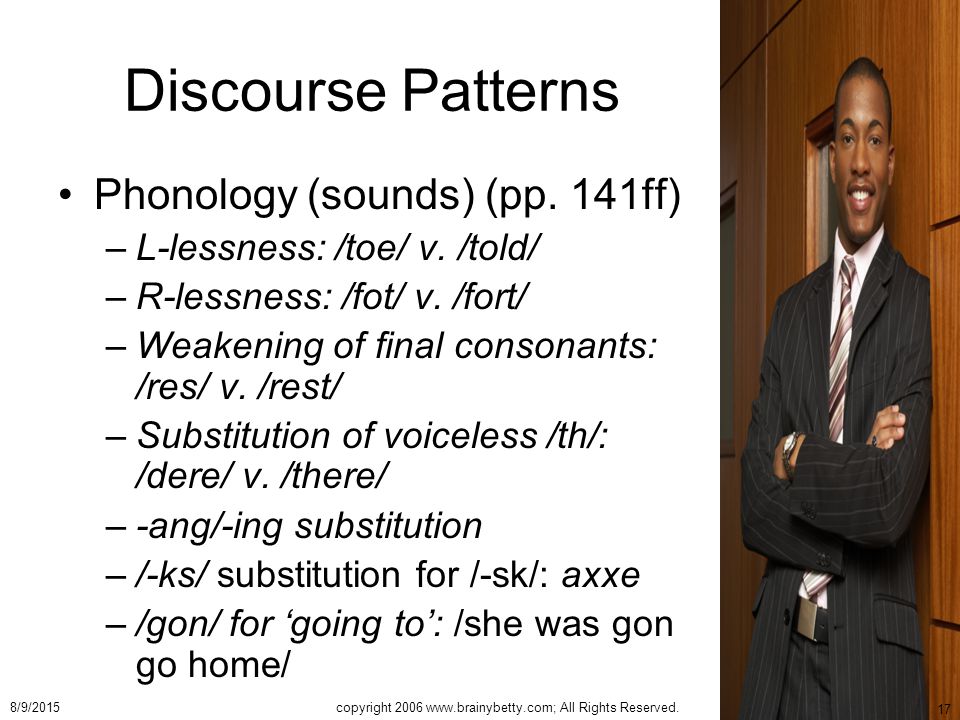 Discourse Patterns

• Phonology (sounds) (pp. 141ff)
– L-lessness: /toe/ v. /told/
– R-lessness: /fot/ v. /fort/
– Weakening of final consonants: /res/ v. /rest/
– Substitution of voiceless /th/: /dere/ v. /there/
– -ang/-ing substitution
– /-ks/ substitution for /-sk/: axxe
– /gon/ for ‘going to’: /she was gon go home/

8/9/2015

copyright 2006 www.brainybetty.com; All Rights Reserved.

17